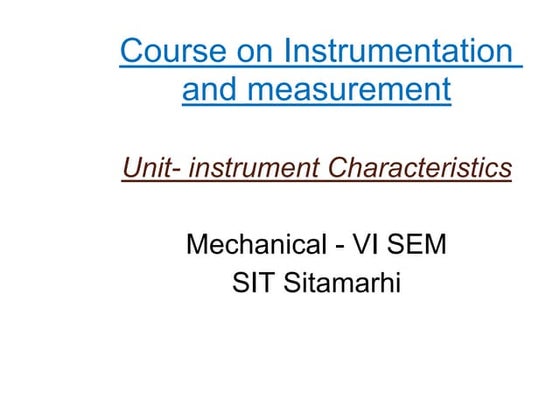 Course on Instrumentation and measurement

Unit- instrument Characteristics

Mechanical - VI SEM
SIT Sitamarhi